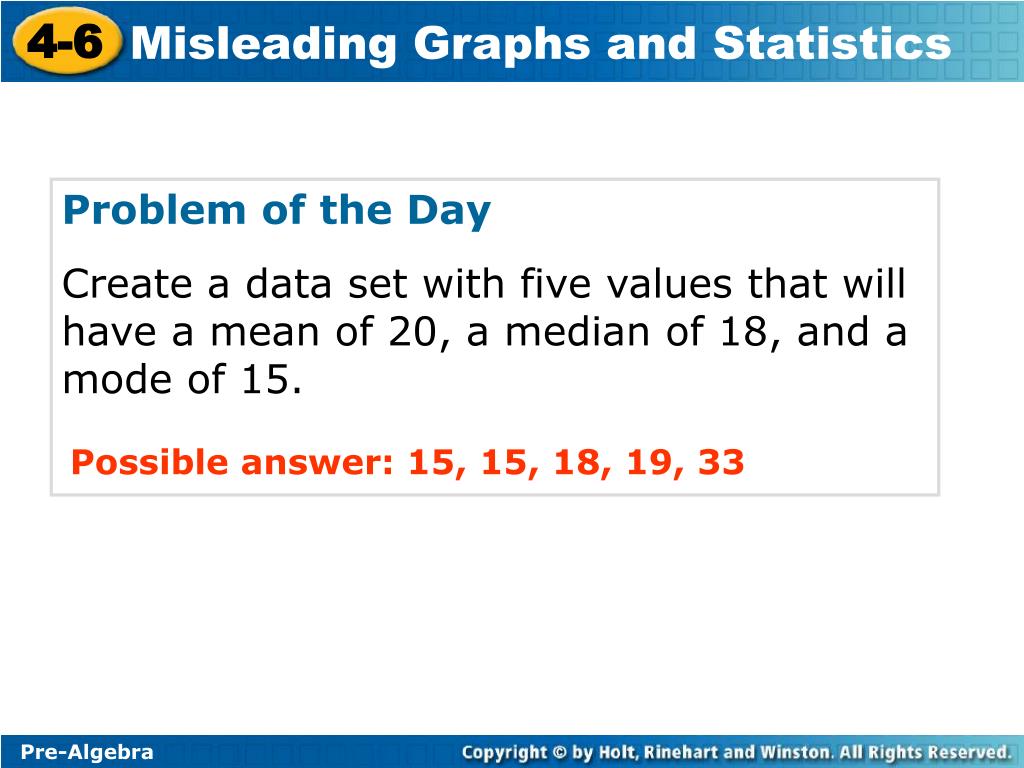 4-6 Misleading Graphs and Statistics

Problem of the Day

Create a data set with five values that will have a mean of 20, a median of 18, and a mode of 15.

Possible answer: 15, 15, 18, 19, 33

Pre-Algebra

Copyright © by Holt, Rinehart and Winston. All Rights Reserved.